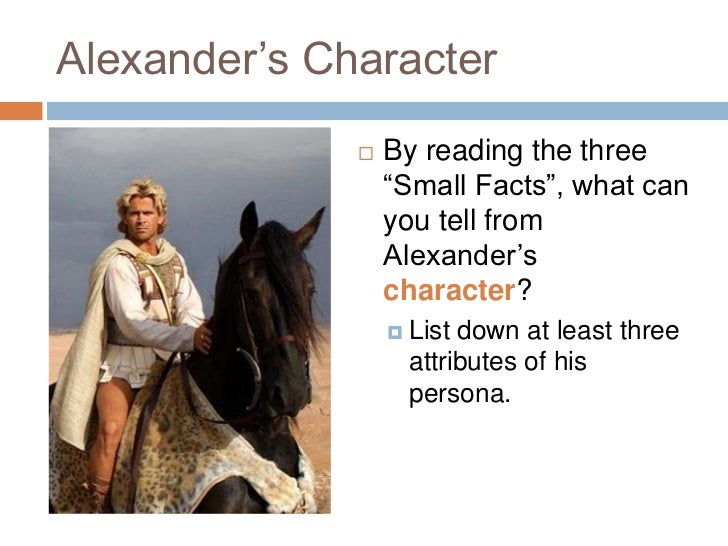 Alexander’s Character

By reading the three “Small Facts”, what can you tell from Alexander’s character?

List down at least three attributes of his persona.